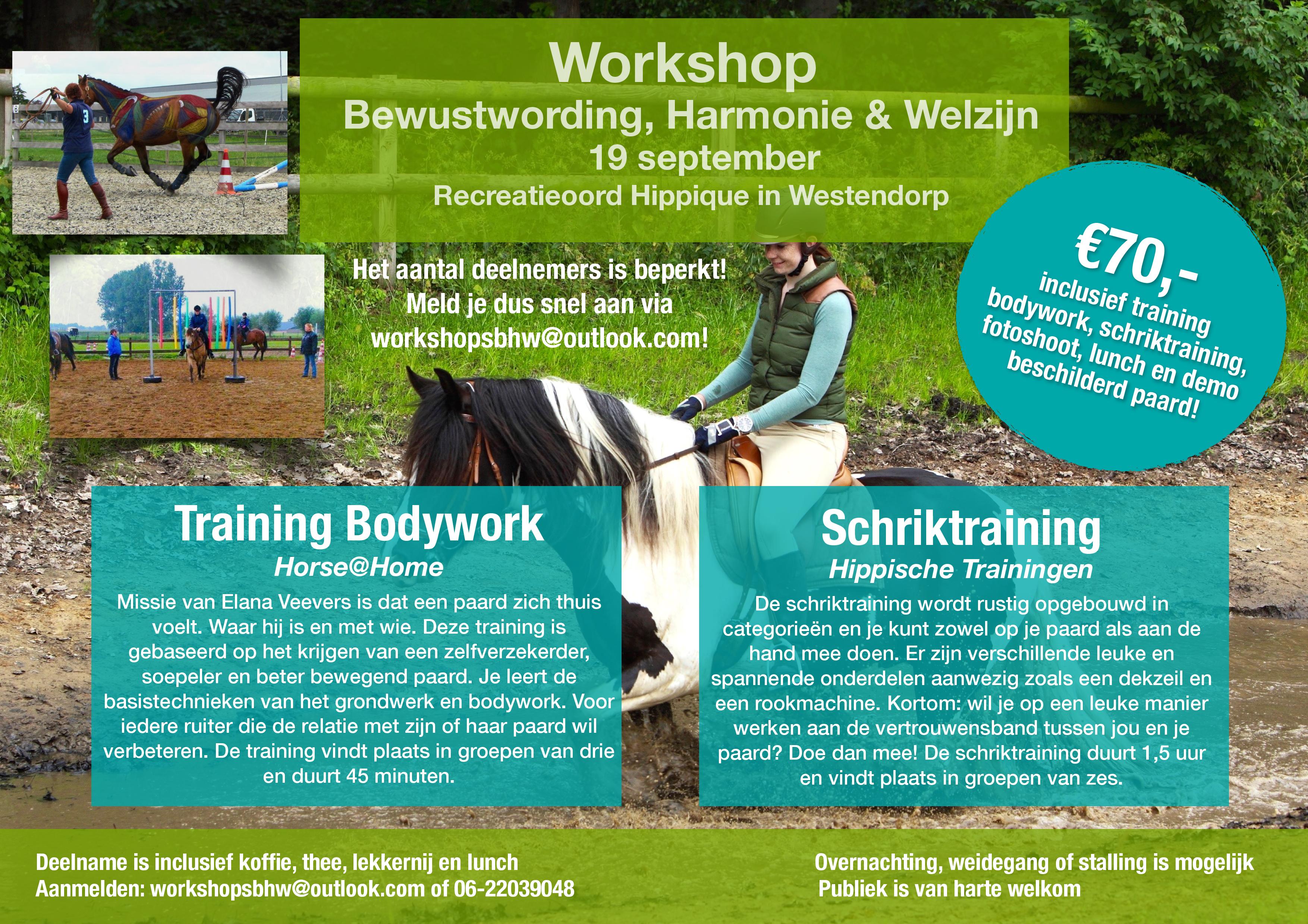 Workshop
Bewustwording, Harmonie & Welzijn
19 september
Recreatieoord Hippique in Westendorp

Het aantal deelnemers is beperkt!
Meld je dus snel aan via
workshopsbhw@outlook.com!

€70,-
inclusief training bodywork, schriktraining, fotoshoot, lunch en demo beschilderd paard!

Training Bodywork
Horse@Home
Missie van Elana Veevers is dat een paard zich thuis voelt. Waar hij is en met wie. Deze training is gebaseerd op het krijgen van een zelfverzekerder, soepeler en beter bewegend paard. Je leert de basistechnieken van het grondwerk en bodywork. Voor iedere ruiter die de relatie met zijn of haar paard wil verbeteren. De training vindt plaats in groepen van drie en duurt 45 minuten.

Schriktraining
Hippische Trainingen
De schriktraining wordt rustig opgebouwd in categorieën en je kunt zowel op je paard als aan de hand mee doen. Er zijn verschillende leuke en spannende onderdelen aanwezig zoals een dekzeil en een rookmachine. Kortom: wil je op een leuke manier werken aan de vertrouwensband tussen jou en je paard? Doe dan mee! De schriktraining duurt 1,5 uur en vindt plaats in groepen van zes.

Deelname is inclusief koffie, thee, lekkernij en lunch
Aanmelden: workshopsbhw@outlook.com of 06-22039048

Overnachting, weidegang of stalling is mogelijk
Publiek is van harte welkom